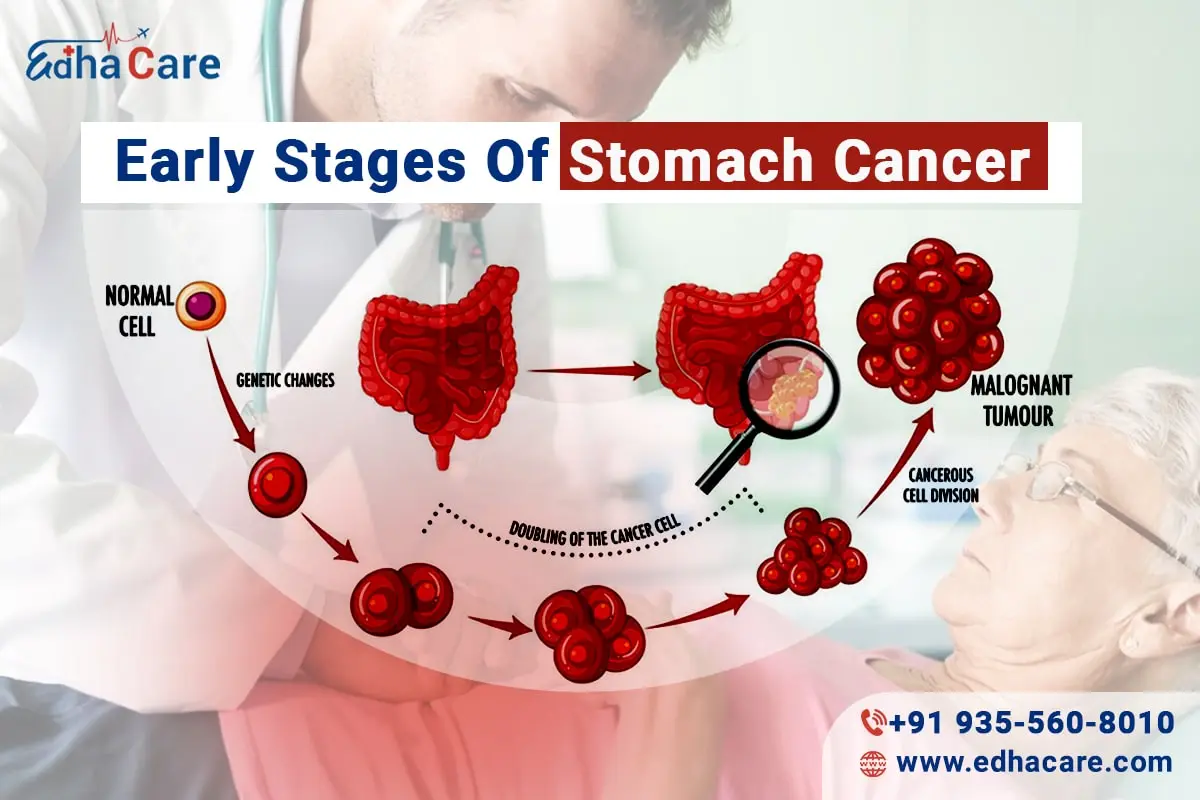 EdhaCare

Early Stages Of Stomach Cancer

NORMAL CELL

GENETIC CHANGES

DOUBLING OF THE CANCER CELL

CANCEROUS CELL DIVISION

MALOGNANT TUMOUR

+91 935-560-8010
www.edhacare.com